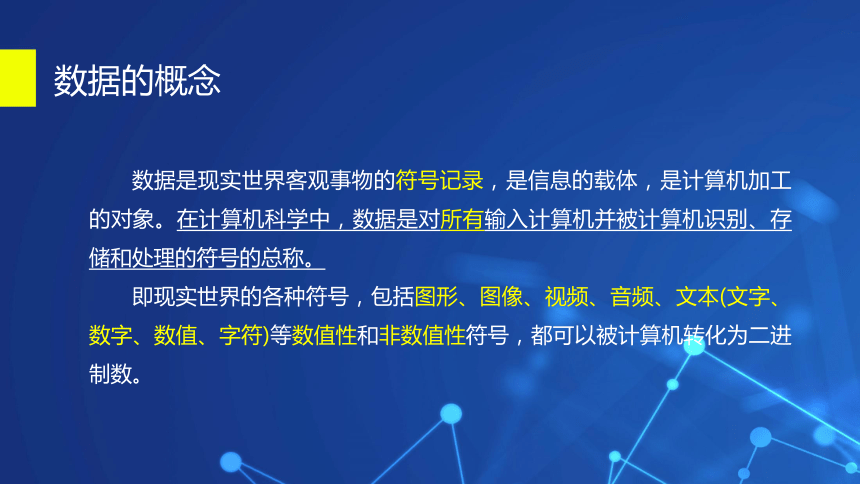 数据的概念

数据是现实世界客观事物的符号记录，是信息的载体，是计算机加工的对象。在计算机科学中，数据是对所有输入计算机并被计算机识别、存储和处理的符号的总称。

即现实世界的各种符号，包括图形、图像、视频、音频、文本(文字、数字、数值、字符)等数值性和非数值性符号，都可以被计算机转化为二进制数。